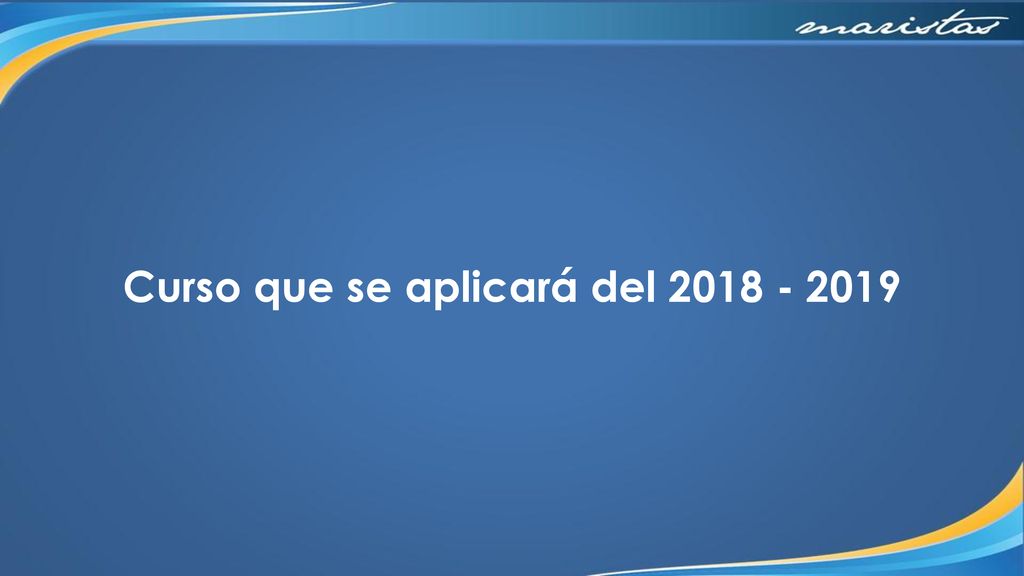 maristas

Curso que se aplicará del 2018 - 2019